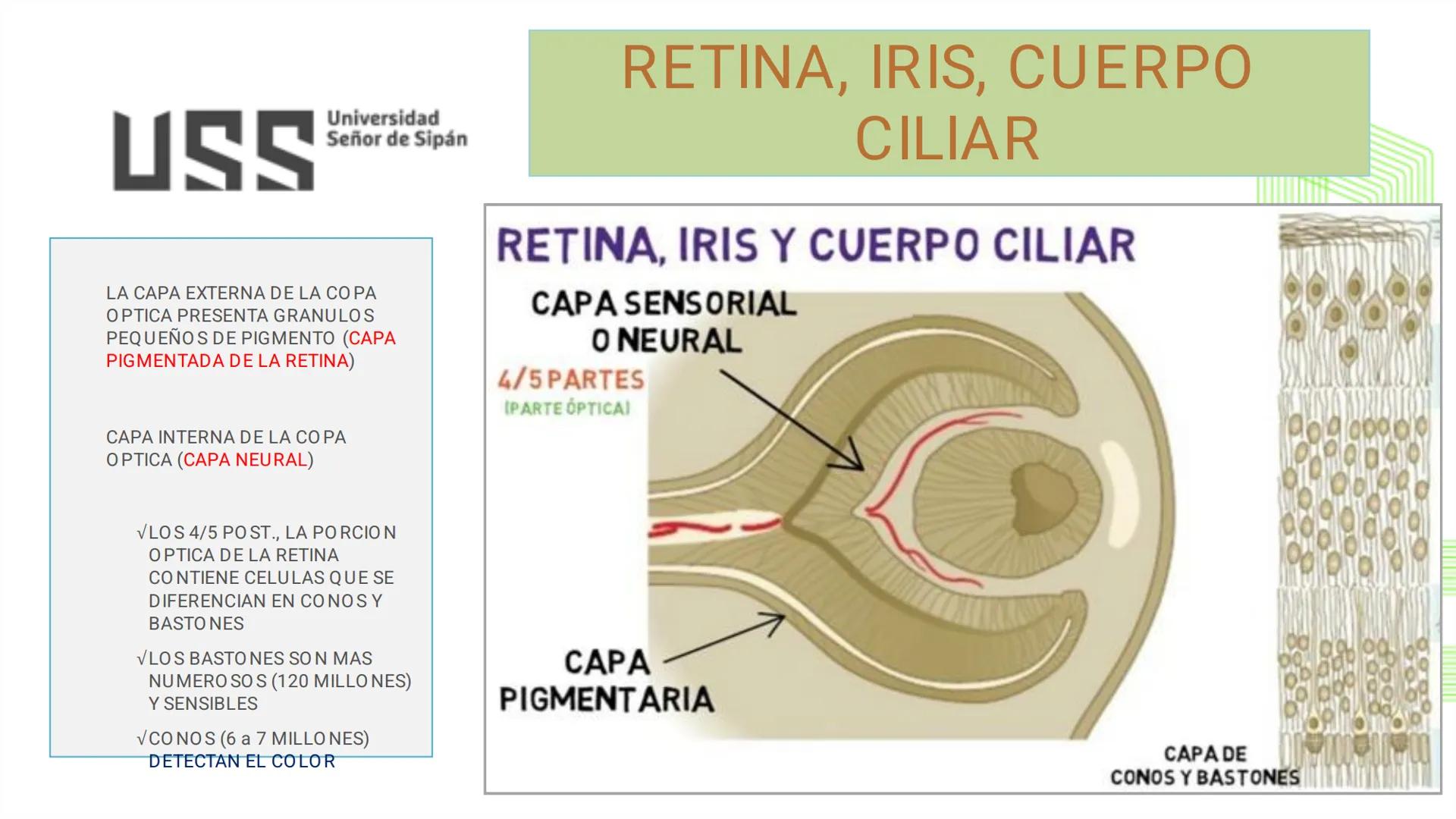 USS Universidad Señor de Sipán

RETINA, IRIS, CUERPO CILIAR

LA CAPA EXTERNA DE LA COPA OPTICA PRESENTA GRANULOS PEQUEÑOS DE PIGMENTO (CAPA PIGMENTADA DE LA RETINA)

CAPA INTERNA DE LA COPA OPTICA (CAPA NEURAL)

√LOS 4/5 POST., LA PORCION OPTICA DE LA RETINA CONTIENE CELULAS QUE SE DIFERENCIAN EN CONOS Y BASTONES

√LOS BASTONES SON MAS NUMEROSOS (120 MILLONES) Y SENSIBLES

√CONOS (6 a 7 MILLONES) DETECTAN EL COLOR

RETINA, IRIS Y CUERPO CILIAR

CAPA SENSORIAL O NEURAL

4/5 PARTES (PARTE ÓPTICA)

CAPA PIGMENTARIA

CAPA DE CONOS Y BASTONES